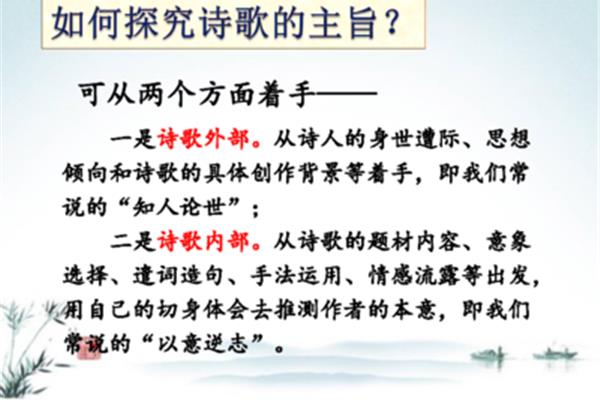 如何探究诗歌的主旨？

可从两个方面着手——

一是诗歌外部。从诗人的身世遭际、思想倾向和诗歌的具体创作背景等着手，即我们常说的“知人论世”；

二是诗歌内部。从诗歌的题材内容、意象选择、遣词造句、手法运用、情感流露等出发，用自己的切身体会去推测作者的本意，即我们常说的“以意逆志”。